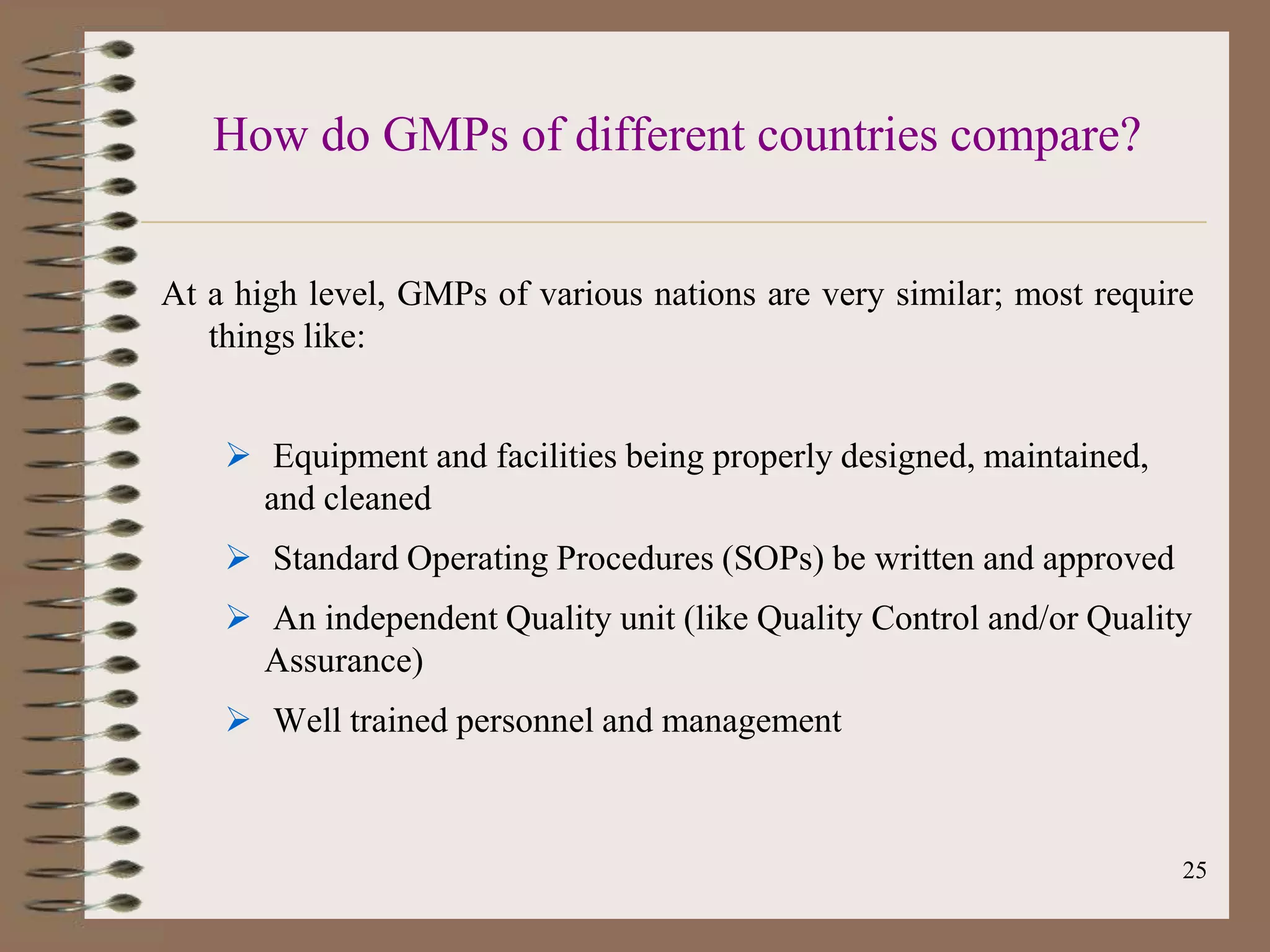 How do GMPs of different countries compare?

At a high level, GMPs of various nations are very similar; most require things like:

➢ Equipment and facilities being properly designed, maintained, and cleaned

➢ Standard Operating Procedures (SOPs) be written and approved

➢ An independent Quality unit (like Quality Control and/or Quality Assurance)

➢ Well trained personnel and management

25